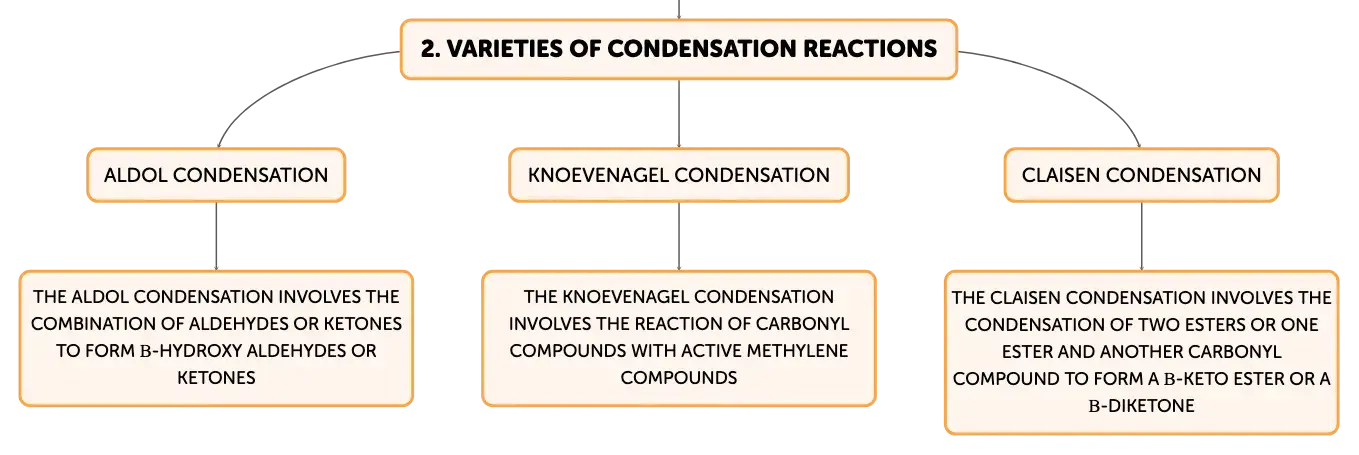 2. VARIETIES OF CONDENSATION REACTIONS

ALDOL CONDENSATION

THE ALDOL CONDENSATION INVOLVES THE COMBINATION OF ALDEHYDES OR KETONES TO FORM Β-HYDROXY ALDEHYDES OR KETONES

KNOEVENAGEL CONDENSATION

THE KNOEVENAGEL CONDENSATION INVOLVES THE REACTION OF CARBONYL COMPOUNDS WITH ACTIVE METHYLENE COMPOUNDS

CLAISEN CONDENSATION

THE CLAISEN CONDENSATION INVOLVES THE CONDENSATION OF TWO ESTERS OR ONE ESTER AND ANOTHER CARBONYL COMPOUND TO FORM A Β-KETO ESTER OR A Β-DIKETONE